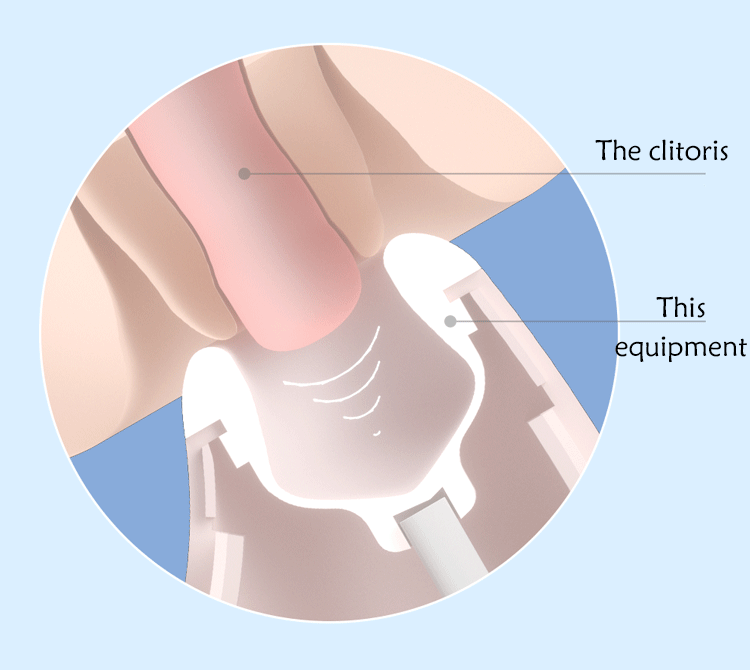 The clitoris

This equipment